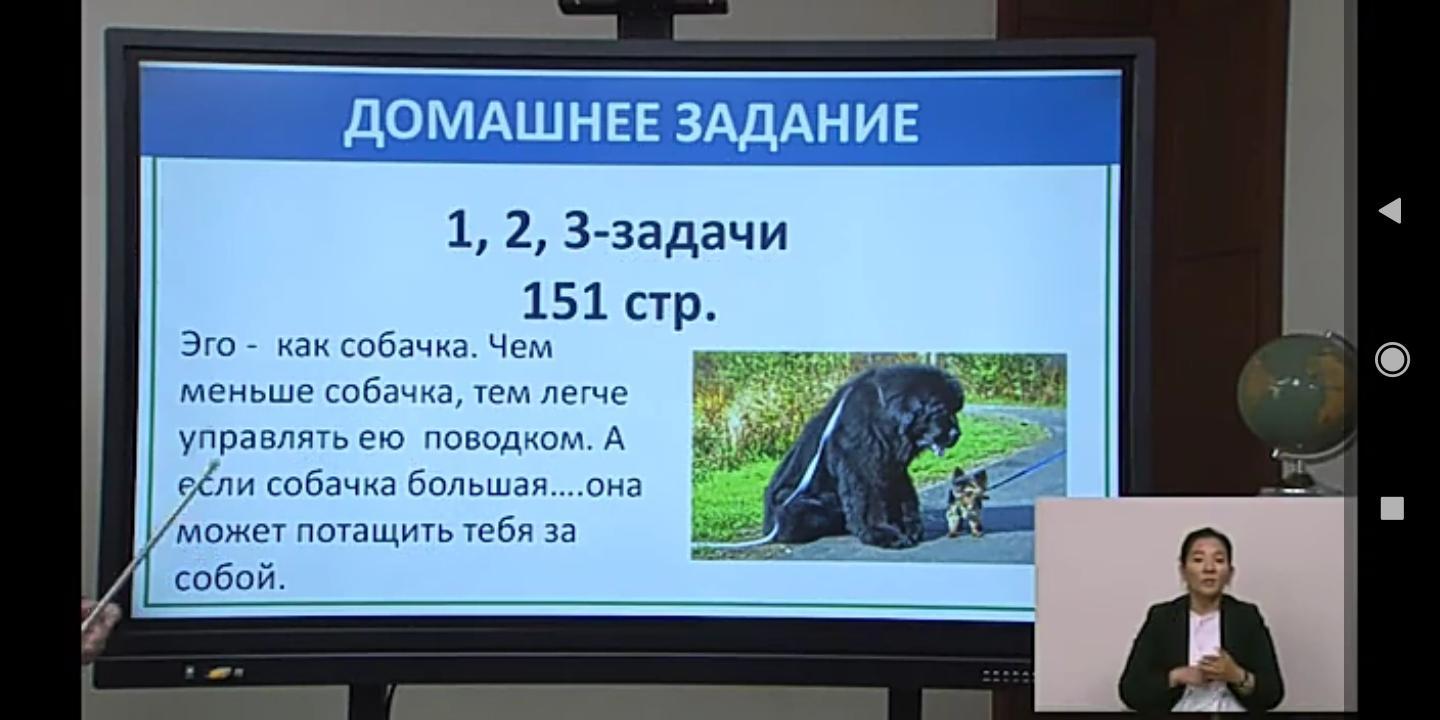 ДОМАШНЕЕ ЗАДАНИЕ

1, 2, 3-задачи
151 стр.

Эго - как собачка. Чем меньше собачка, тем легче управлять ею поводком. А если собачка большая....она может потащить тебя за собой.